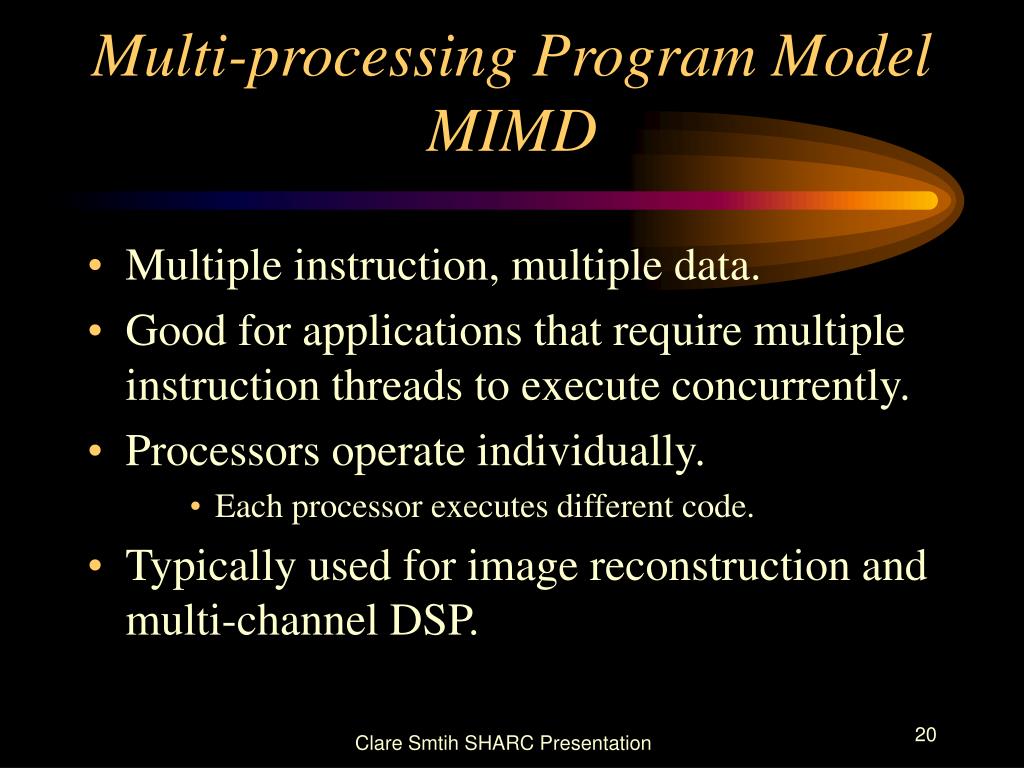 Multi-processing Program Model MIMD

• Multiple instruction, multiple data.
• Good for applications that require multiple instruction threads to execute concurrently.
• Processors operate individually.
 • Each processor executes different code.
• Typically used for image reconstruction and multi-channel DSP.

Clare Smtih SHARC Presentation

20